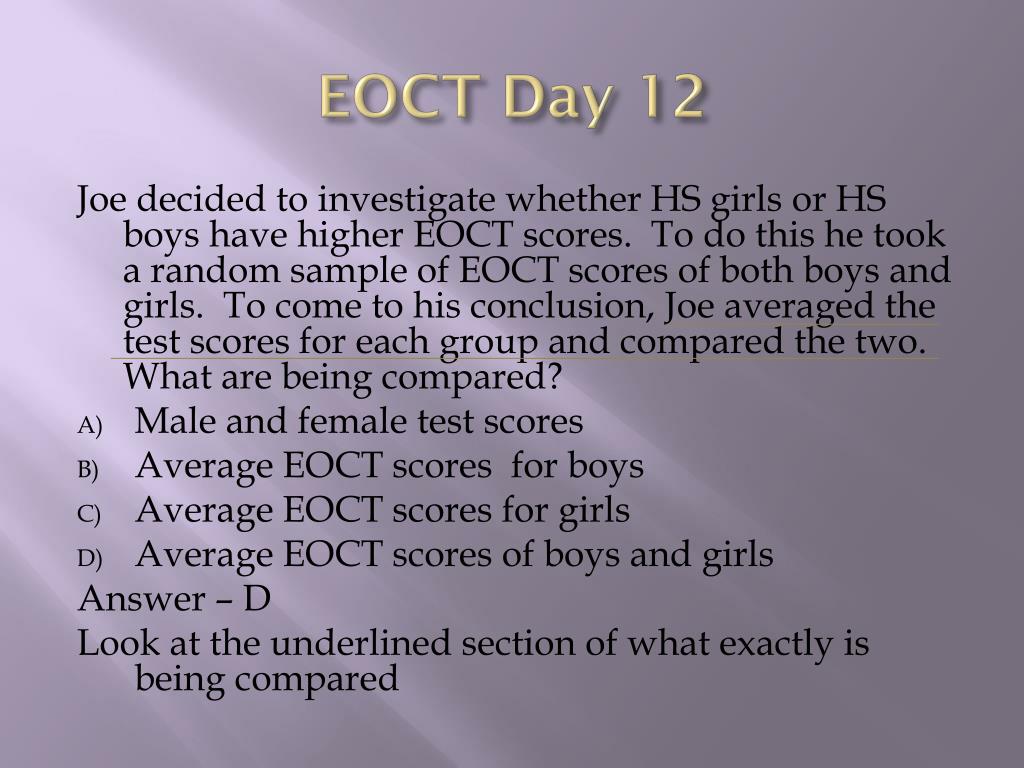 EOCT Day 12

Joe decided to investigate whether HS girls or HS boys have higher EOCT scores. To do this he took a random sample of EOCT scores of both boys and girls. To come to his conclusion, Joe averaged the test scores for each group and compared the two. What are being compared?

A) Male and female test scores
B) Average EOCT scores for boys
C) Average EOCT scores for girls
D) Average EOCT scores of boys and girls

Answer – D

Look at the underlined section of what exactly is being compared